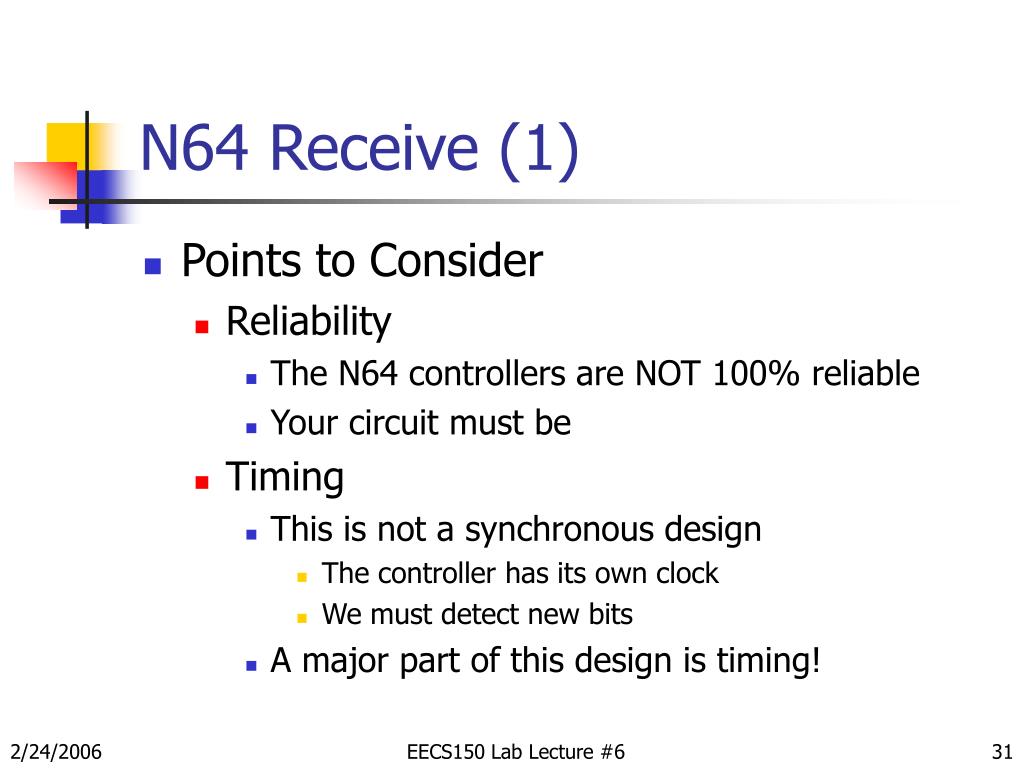 N64 Receive (1)

Points to Consider

Reliability

The N64 controllers are NOT 100% reliable

Your circuit must be

Timing

This is not a synchronous design

The controller has its own clock

We must detect new bits

A major part of this design is timing!

2/24/2006

EECS150 Lab Lecture #6

31